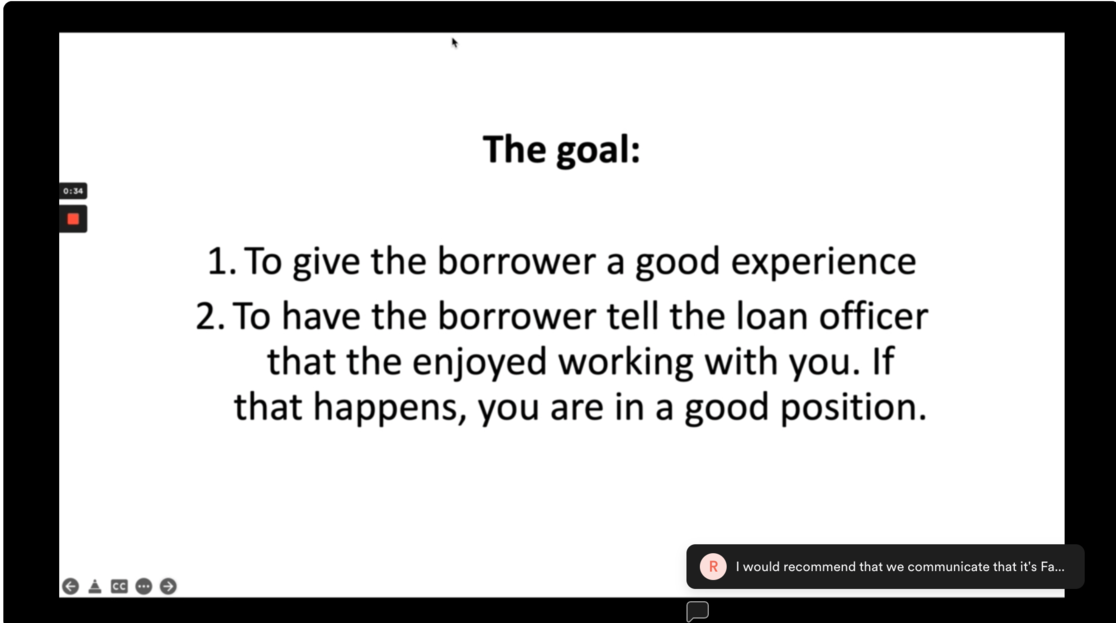 0:34

The goal:

1. To give the borrower a good experience
2. To have the borrower tell the loan officer that the enjoyed working with you. If that happens, you are in a good position.

CC

R I would recommend that we communicate that it's Fa...